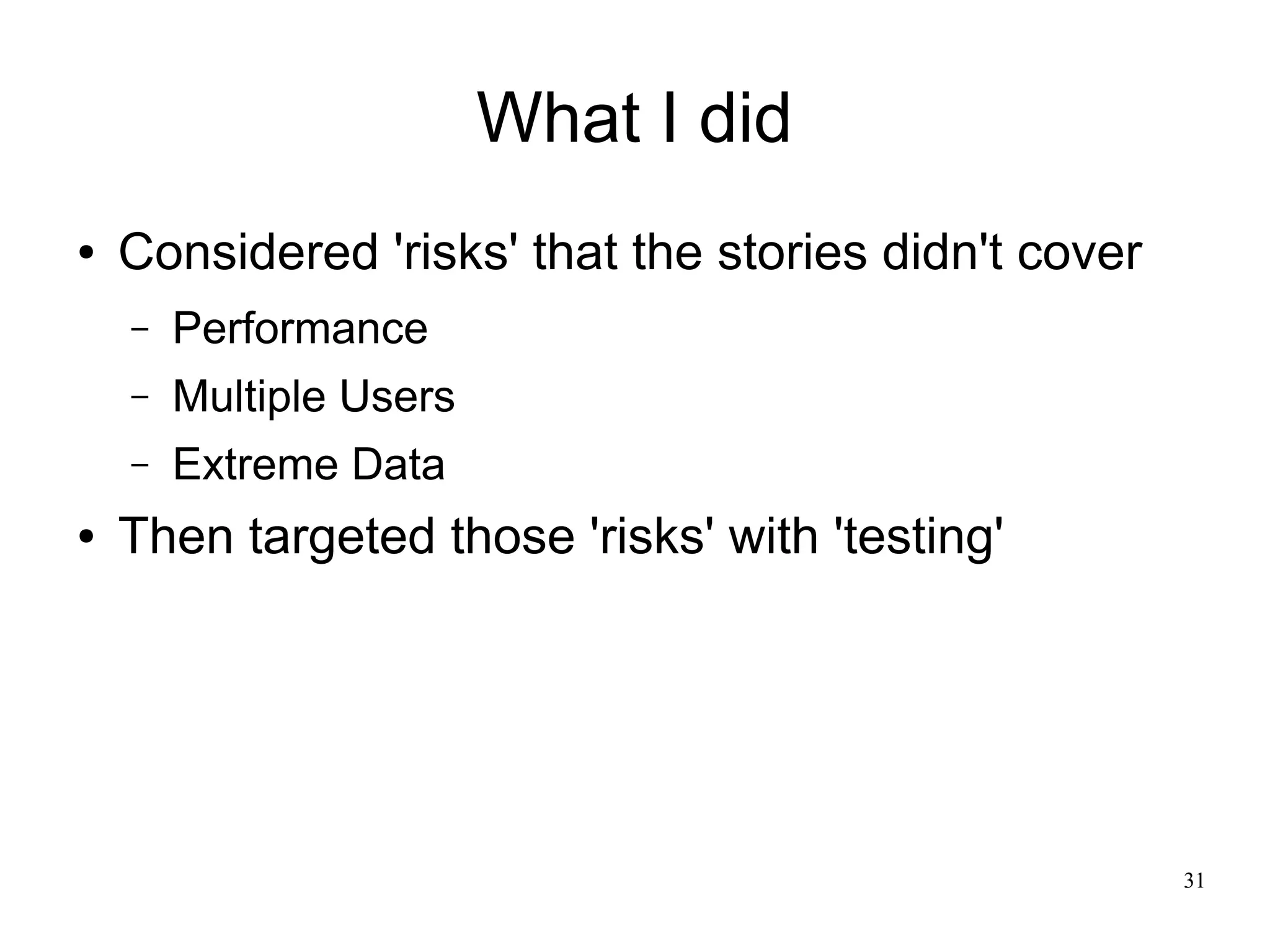 What I did

• Considered 'risks' that the stories didn't cover
  – Performance
  – Multiple Users
  – Extreme Data
• Then targeted those 'risks' with 'testing'

31